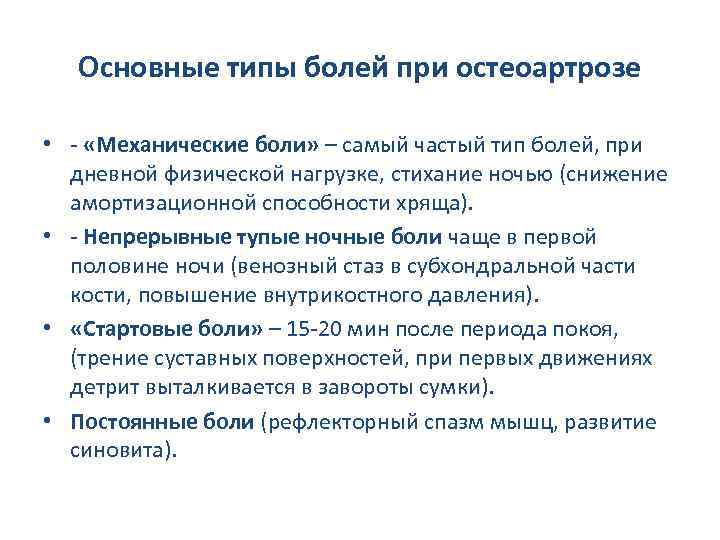 Основные типы болей при остеоартрозе

• - «Механические боли» – самый частый тип болей, при дневной физической нагрузке, стихание ночью (снижение амортизационной способности хряща).
• - Непрерывные тупые ночные боли чаще в первой половине ночи (венозный стаз в субхондральной части кости, повышение внутрикостного давления).
• «Стартовые боли» – 15-20 мин после периода покоя, (трение суставных поверхностей, при первых движениях детрит выталкивается в завороты сумки).
• Постоянные боли (рефлекторный спазм мышц, развитие синовита).